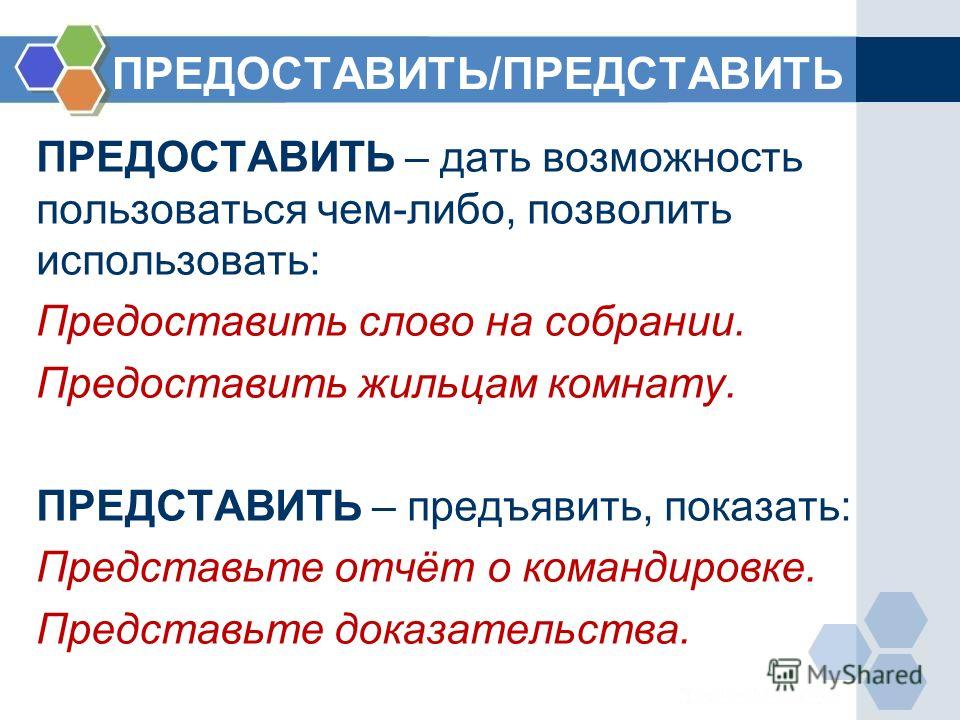 ПРЕДОСТАВИТЬ/ПРЕДСТАВИТЬ

ПРЕДОСТАВИТЬ – дать возможность пользоваться чем-либо, позволить использовать:

Предоставить слово на собрании.

Предоставить жильцам комнату.

ПРЕДСТАВИТЬ – предъявить, показать:

Представьте отчёт о командировке.

Представьте доказательства.

MyShared